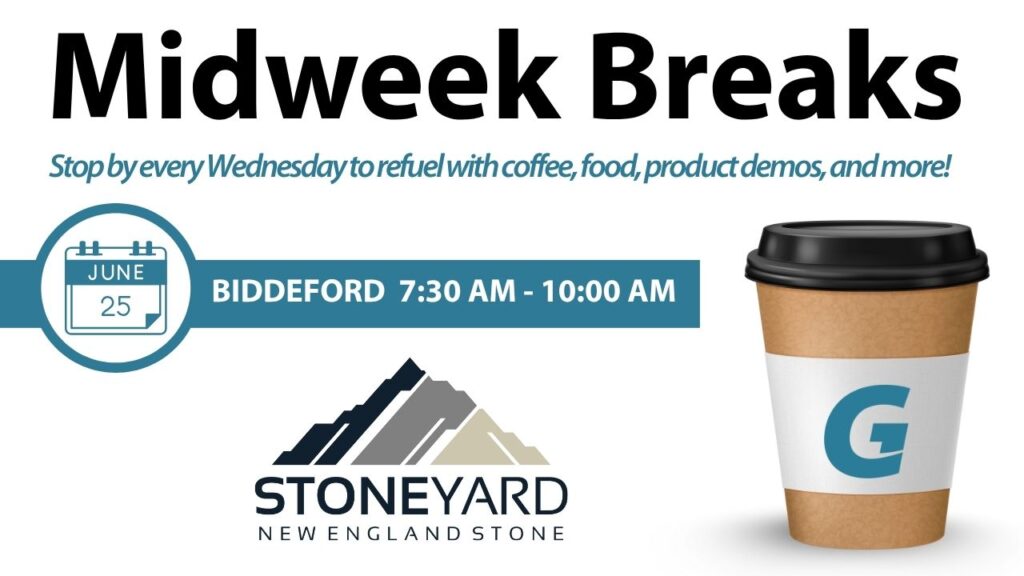 Midweek Breaks

Stop by every Wednesday to refuel with coffee, food, product demos, and more!

JUNE
25

BIDDEFORD 7:30 AM - 10:00 AM

STONEYARD
NEW ENGLAND STONE

G